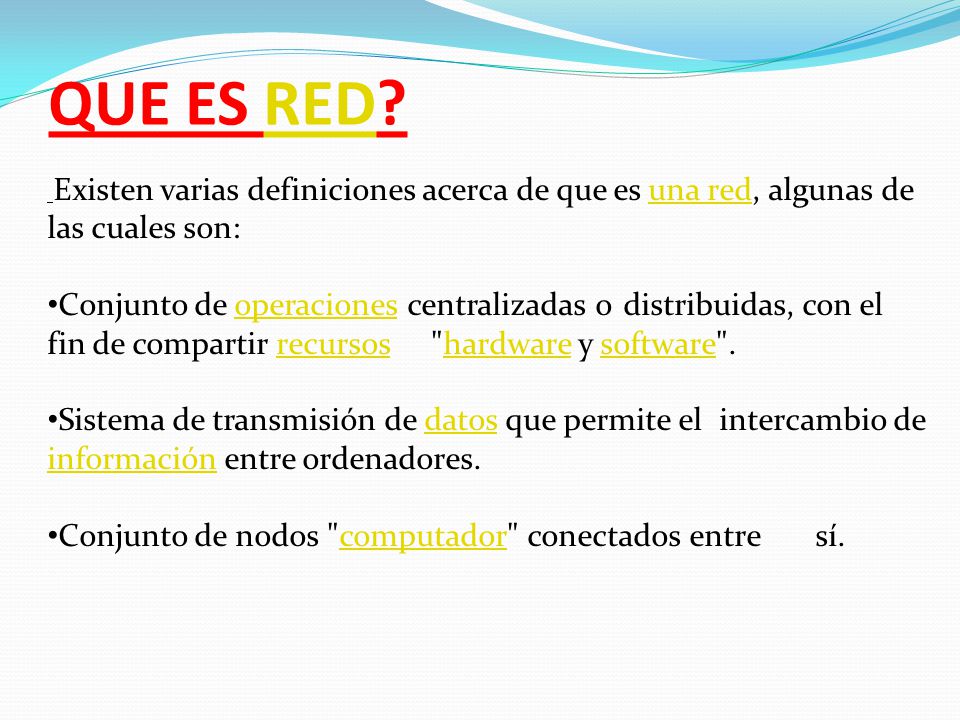 QUE ES RED?

Existen varias definiciones acerca de que es una red, algunas de las cuales son:

•Conjunto de operaciones centralizadas o distribuidas, con el fin de compartir recursos "hardware y software".

•Sistema de transmisión de datos que permite el intercambio de información entre ordenadores.

•Conjunto de nodos "computador" conectados entre sí.